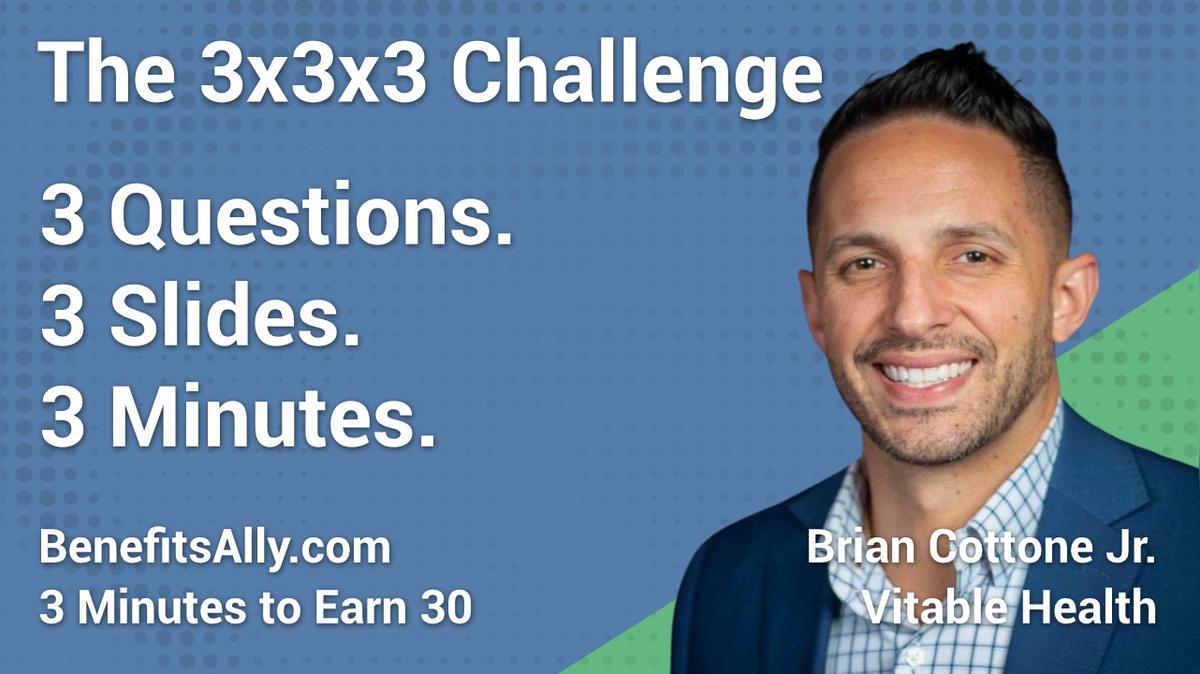 The 3x3x3 Challenge

3 Questions.
3 Slides.
3 Minutes.

BenefitsAlly.com
3 Minutes to Earn 30

Brian Cottone Jr.
Vitable Health